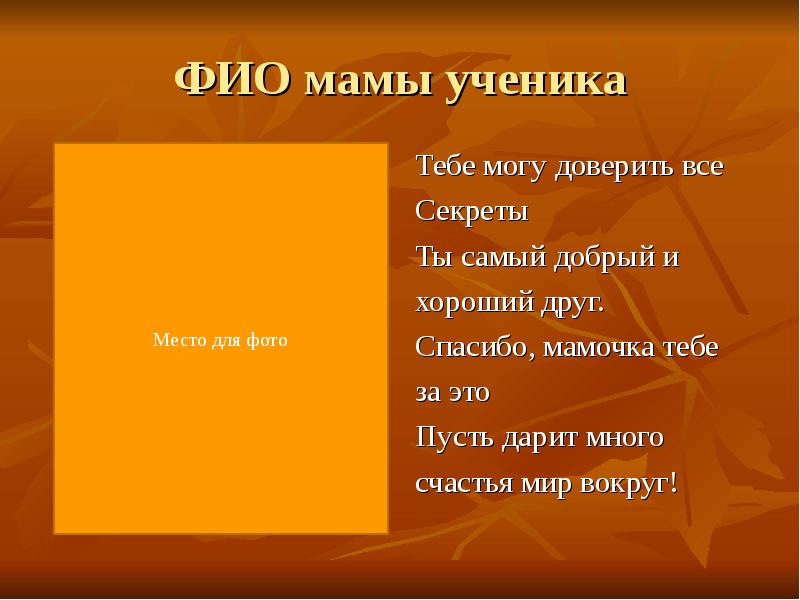 ФИО мамы ученика

Место для фото

Тебе могу доверить все
Секреты
Ты самый добрый и
хороший друг.
Спасибо, мамочка тебе
за это
Пусть дарит много
счастья мир вокруг!